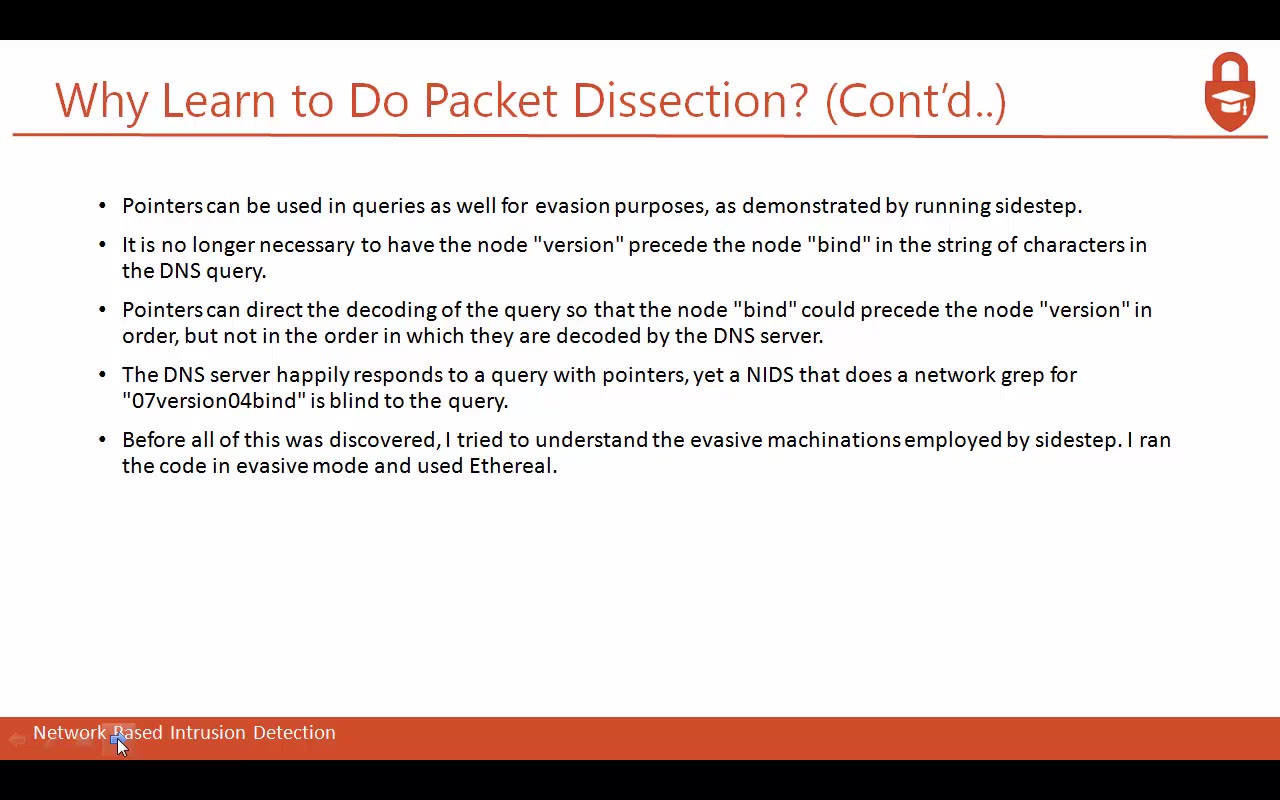 Why Learn to Do Packet Dissection? (Cont'd..)

• Pointers can be used in queries as well for evasion purposes, as demonstrated by running sidestep.

• It is no longer necessary to have the node "version" precede the node "bind" in the string of characters in the DNS query.

• Pointers can direct the decoding of the query so that the node "bind" could precede the node "version" in order, but not in the order in which they are decoded by the DNS server.

• The DNS server happily responds to a query with pointers, yet a NIDS that does a network grep for "07version04bind" is blind to the query.

• Before all of this was discovered, I tried to understand the evasive machinations employed by sidestep. I ran the code in evasive mode and used Ethereal.

Network Based Intrusion Detection